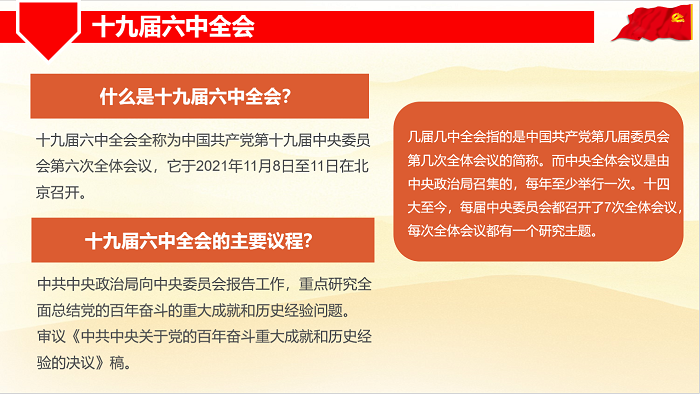 十九届六中全会

什么是十九届六中全会?

十九届六中全会全称为中国共产党第十九届中央委员会第六次全体会议，它于2021年11月8日至11日在北京召开。

十九届六中全会的主要议程?

中共中央政治局向中央委员会报告工作，重点研究全面总结党的百年奋斗的重大成就和历史经验问题。
审议《中共中央关于党的百年奋斗重大成就和历史经验的决议》稿。

几届几中全会指的是中国共产党第几届委员会第几次全体会议的简称。而中央全体会议是由中央政治局召集的，每年至少举行一次。十四大至今，每届中央委员会都召开了7次全体会议，每次全体会议都有一个研究主题。